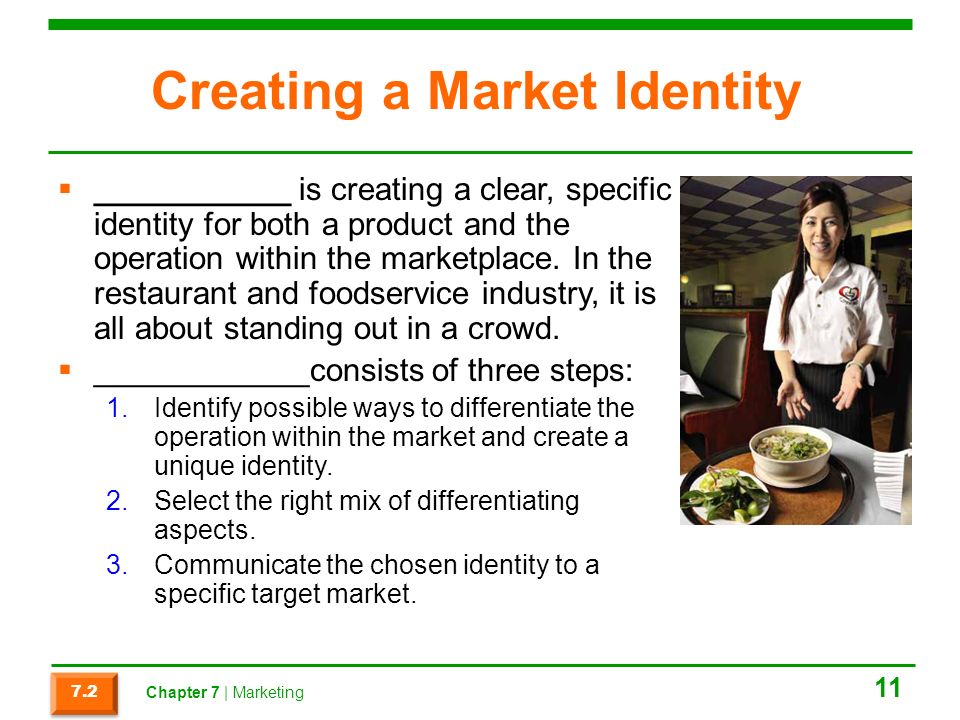 Creating a Market Identity

▪ ___________ is creating a clear, specific identity for both a product and the operation within the marketplace. In the restaurant and foodservice industry, it is all about standing out in a crowd.

▪ ____________consists of three steps:

1. Identify possible ways to differentiate the operation within the market and create a unique identity.
2. Select the right mix of differentiating aspects.
3. Communicate the chosen identity to a specific target market.

7.2 Chapter 7 | Marketing 11